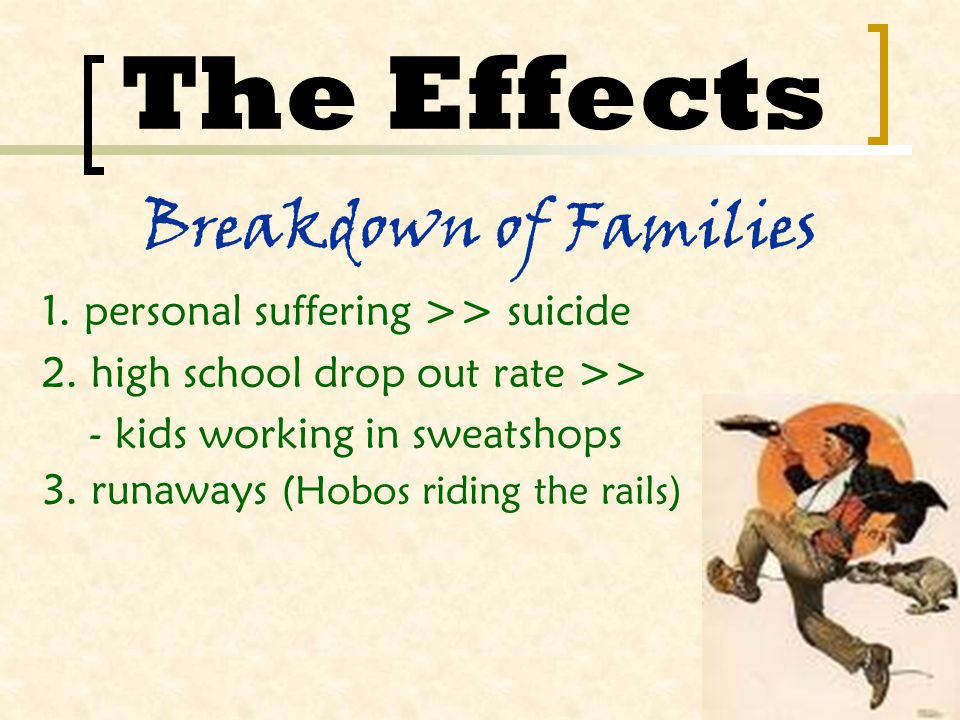 The Effects

Breakdown of Families

1. personal suffering >> suicide
2. high school drop out rate >>
- kids working in sweatshops
3. runaways (Hobos riding the rails)